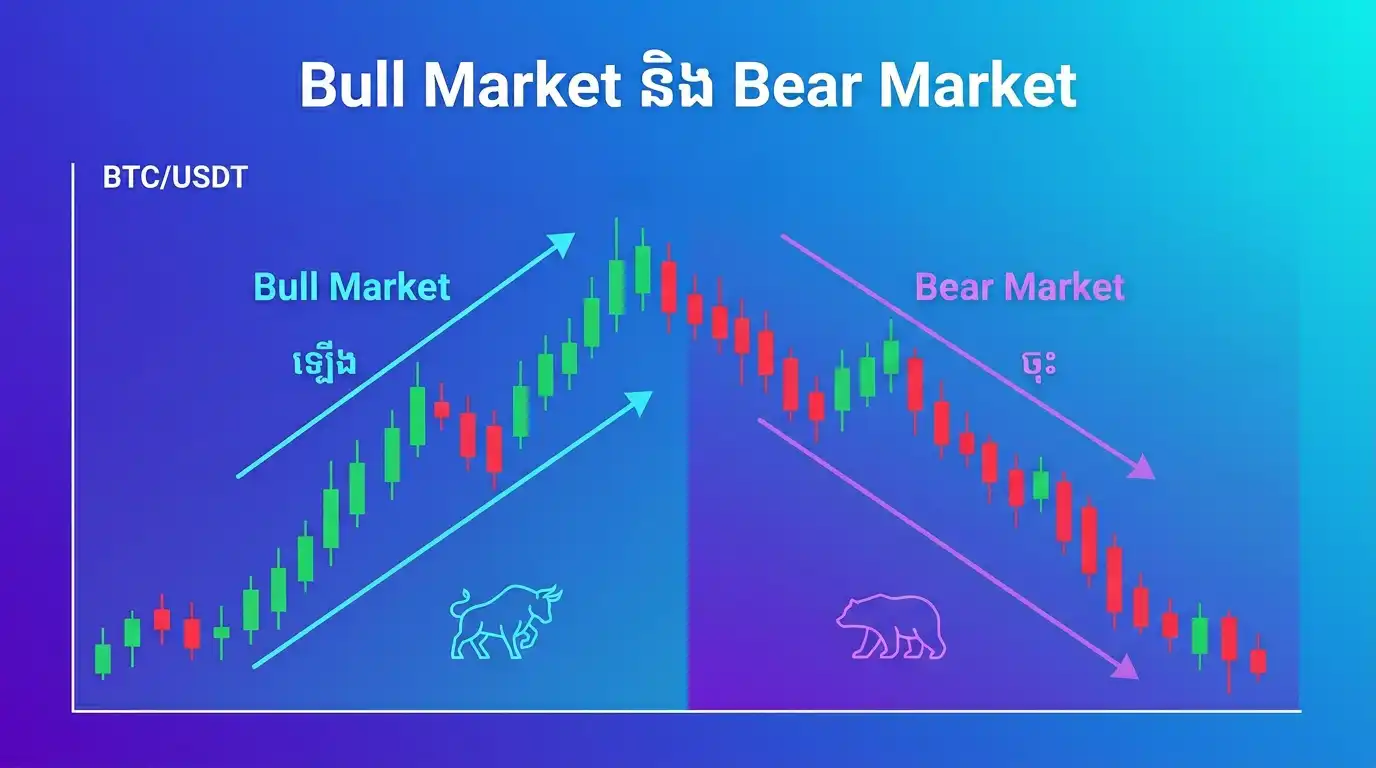 Bull Market និង Bear Market

BTC/USDT

Bull Market

ឡើង

Bear Market

ចុះ